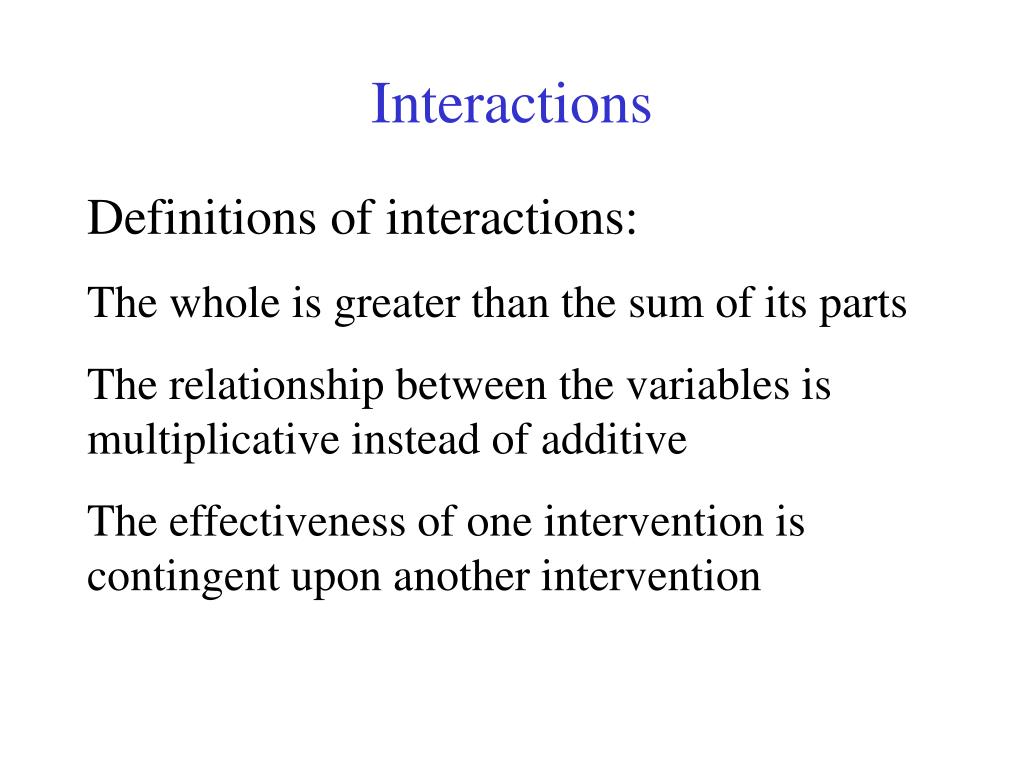 Interactions

Definitions of interactions:

The whole is greater than the sum of its parts

The relationship between the variables is multiplicative instead of additive

The effectiveness of one intervention is contingent upon another intervention